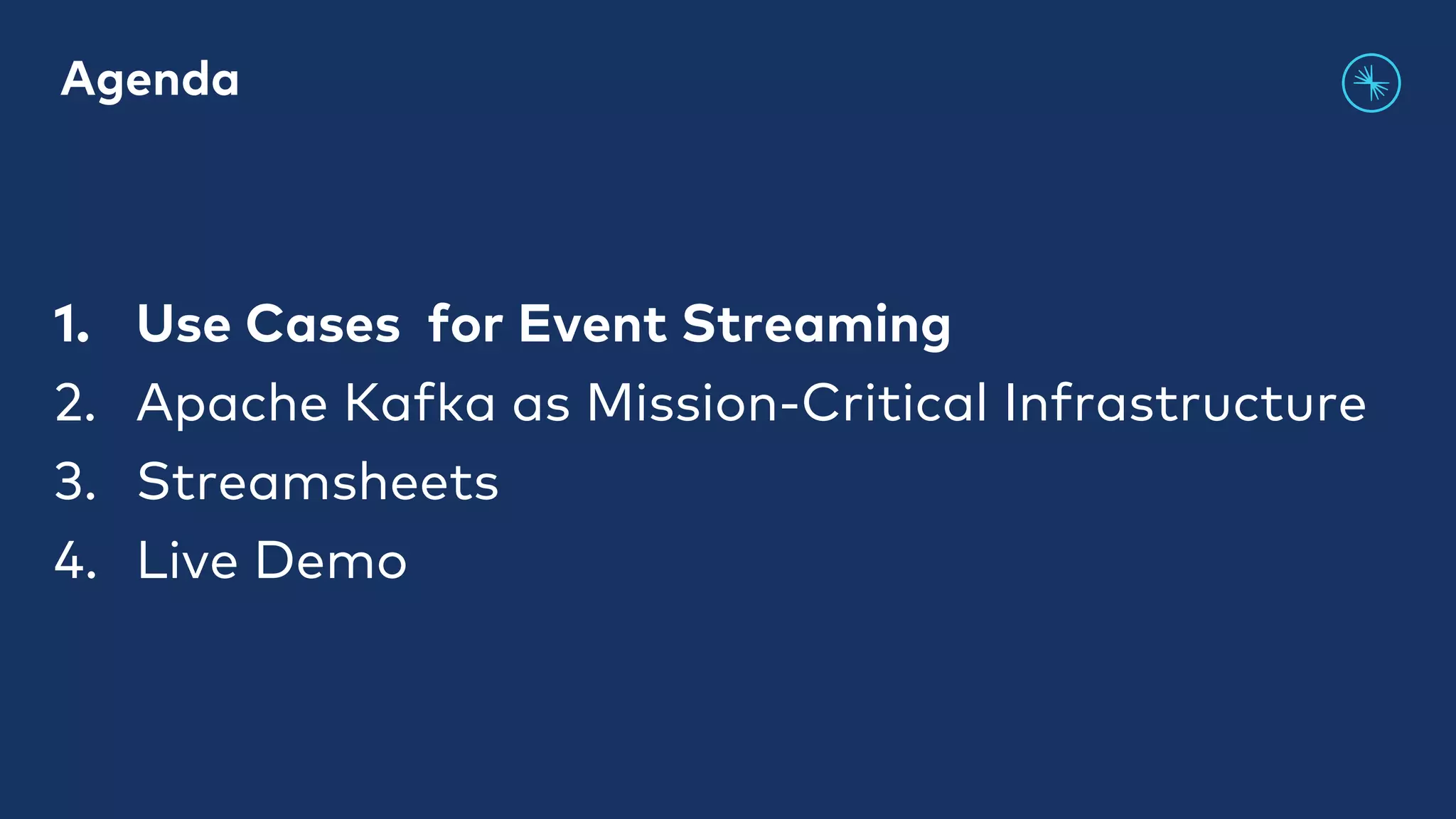 Agenda

1. Use Cases for Event Streaming
2. Apache Kafka as Mission-Critical Infrastructure
3. Streamsheets
4. Live Demo